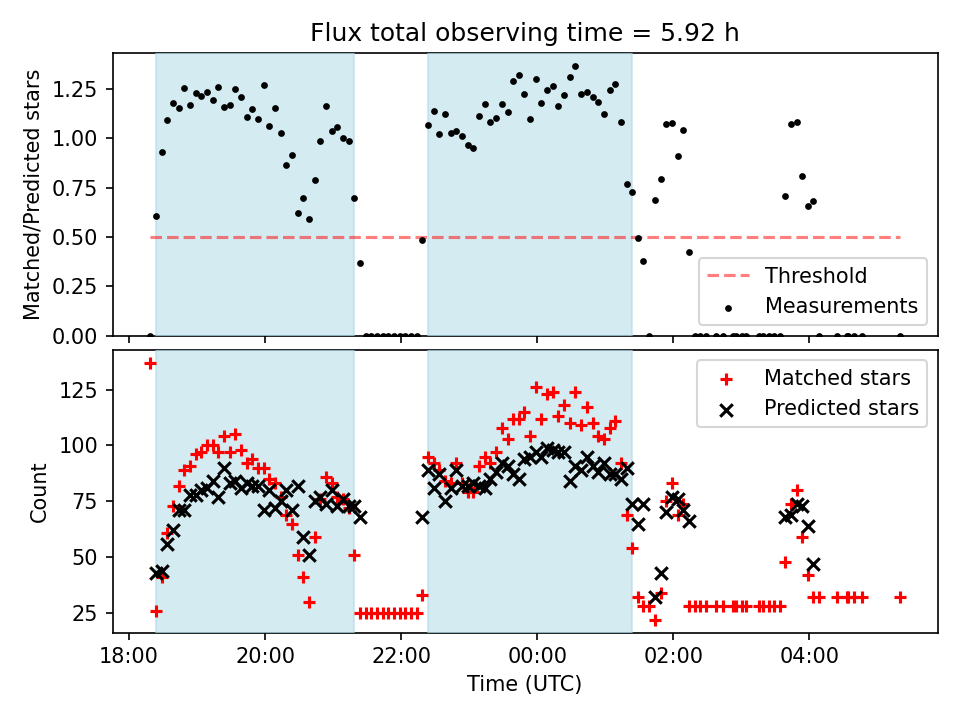 Flux total observing time = 5.92 h

Matched/Predicted stars

1.25
1.00
0.75
0.50
0.25
0.00

Threshold
Measurements

Count

125
100
75
50
25

Matched stars
Predicted stars

18:00
20:00
22:00
00:00
02:00
04:00

Time (UTC)